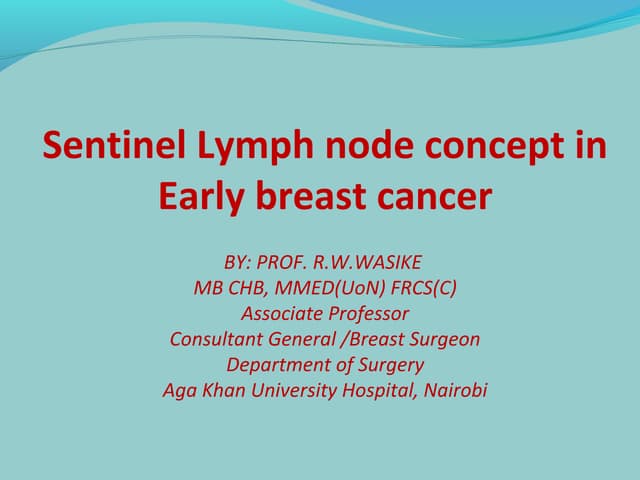 Sentinel Lymph node concept in Early breast cancer

BY: PROF. R.W.WASIKE
MB CHB, MMED(UoN) FRCS(C)
Associate Professor
Consultant General /Breast Surgeon
Department of Surgery
Aga Khan University Hospital, Nairobi